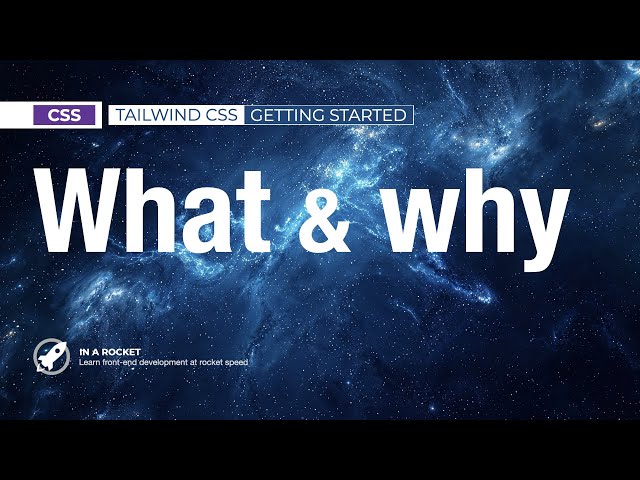 CSS TAILWIND CSS GETTING STARTED

What & why

IN A ROCKET
Learn front-end development at rocket speed